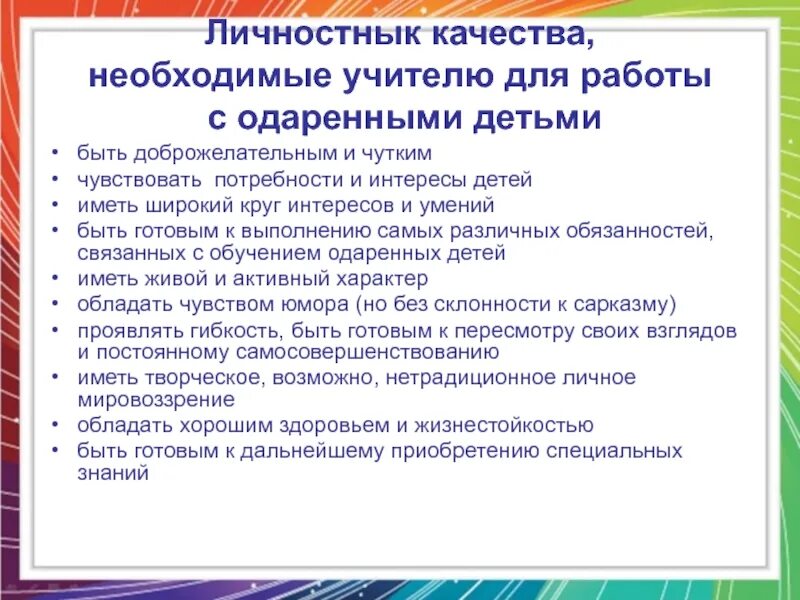 Личностнык качества, необходимые учителю для работы с одаренными детьми

• быть доброжелательным и чутким
• чувствовать потребности и интересы детей
• иметь широкий круг интересов и умений
• быть готовым к выполнению самых различных обязанностей, связанных с обучением одаренных детей
• иметь живой и активный характер
• обладать чувством юмора (но без склонности к сарказму)
• проявлять гибкость, быть готовым к пересмотру своих взглядов и постоянному самосовершенствованию
• иметь творческое, возможно, нетрадиционное личное мировоззрение
• обладать хорошим здоровьем и жизнестойкостью
• быть готовым к дальнейшему приобретению специальных знаний